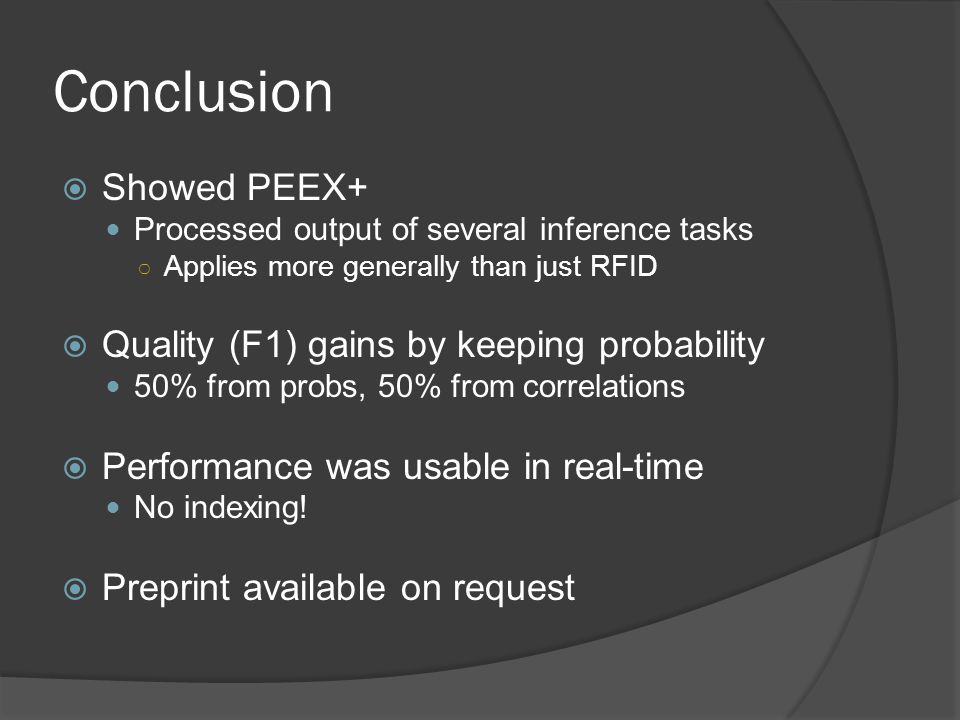 Conclusion

Showed PEEX+
Processed output of several inference tasks
Applies more generally than just RFID

Quality (F1) gains by keeping probability
50% from probs, 50% from correlations

Performance was usable in real-time
No indexing!

Preprint available on request